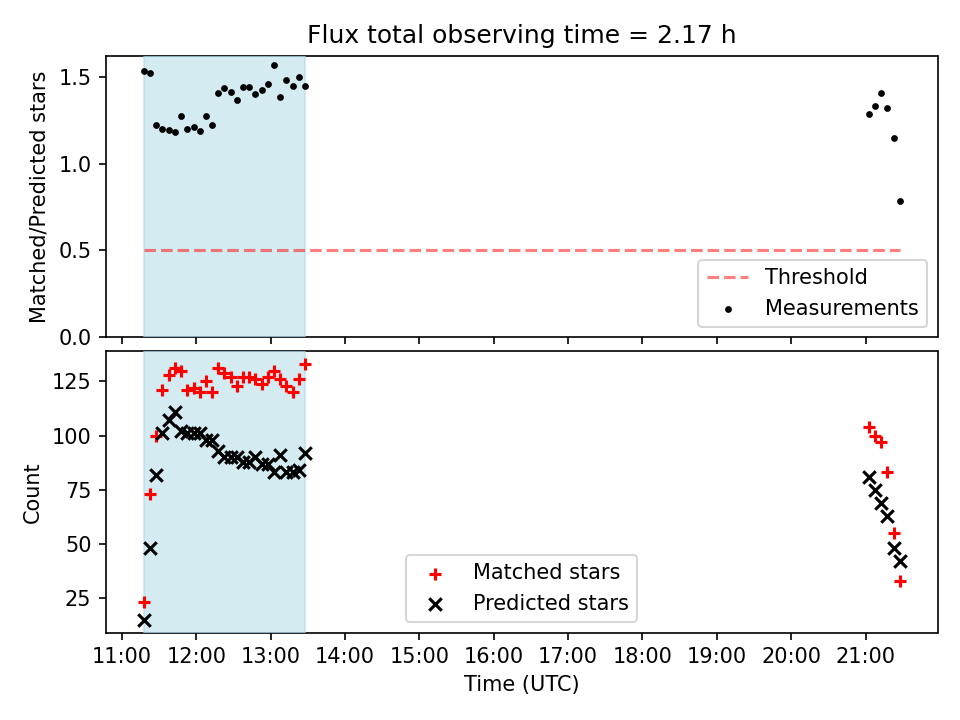 Flux total observing time = 2.17 h

Matched/Predicted stars

1.5
1.0
0.5
0.0

Threshold
Measurements

Count

125
100
75
50
25

Matched stars
Predicted stars

11:00 12:00 13:00 14:00 15:00 16:00 17:00 18:00 19:00 20:00 21:00

Time (UTC)